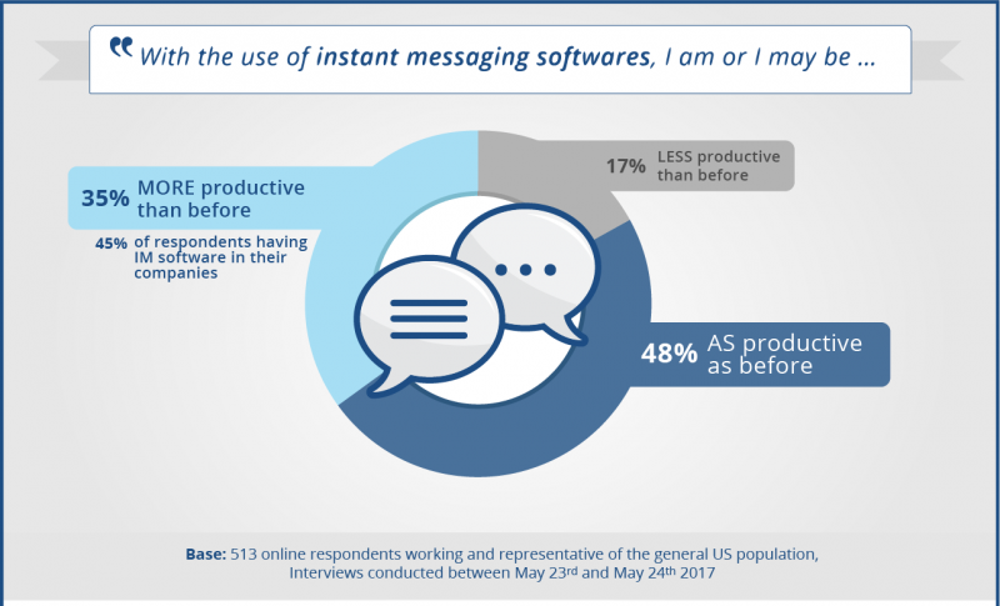 “ With the use of instant messaging softwares, I am or I may be ...

35% MORE productive than before

45% of respondents having IM software in their companies

17% LESS productive than before

48% AS productive as before

Base: 513 online respondents working and representative of the general US population, Interviews conducted between May 23rd and May 24th 2017